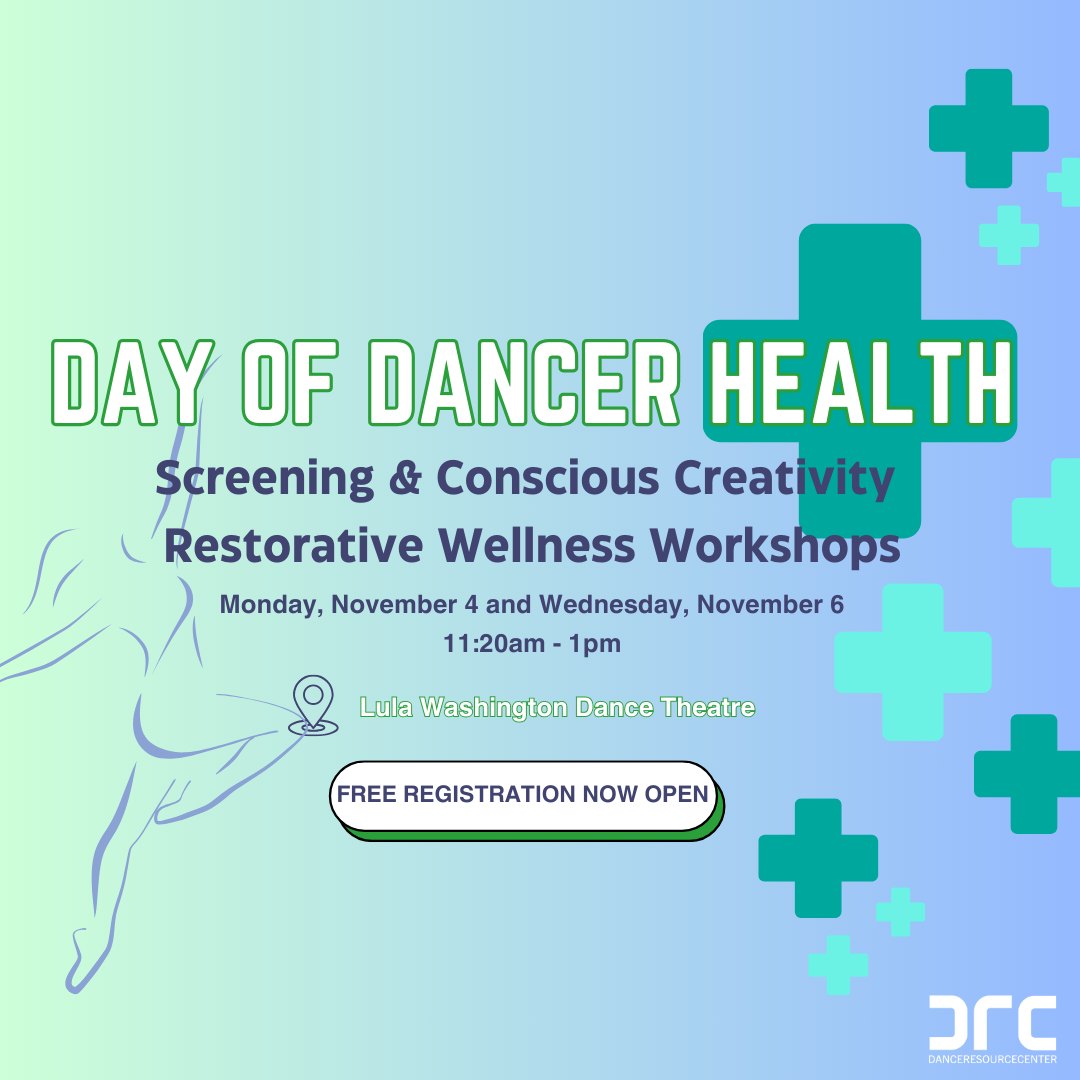 DAY OF DANCER HEALTH

Screening & Conscious Creativity Restorative Wellness Workshops

Monday, November 4 and Wednesday, November 6
11:20am - 1pm

Lula Washington Dance Theatre

FREE REGISTRATION NOW OPEN

DRC
DANCERESOURCECENTER